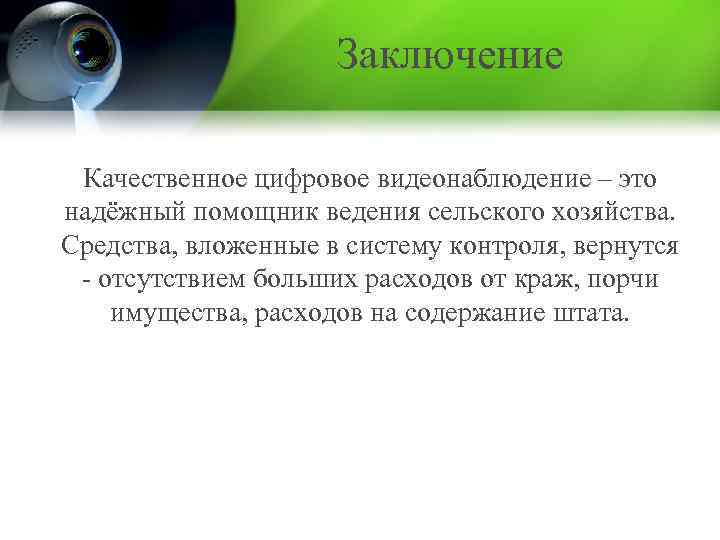 Заключение

Качественное цифровое видеонаблюдение – это надёжный помощник ведения сельского хозяйства. Средства, вложенные в систему контроля, вернутся - отсутствием больших расходов от краж, порчи имущества, расходов на содержание штата.